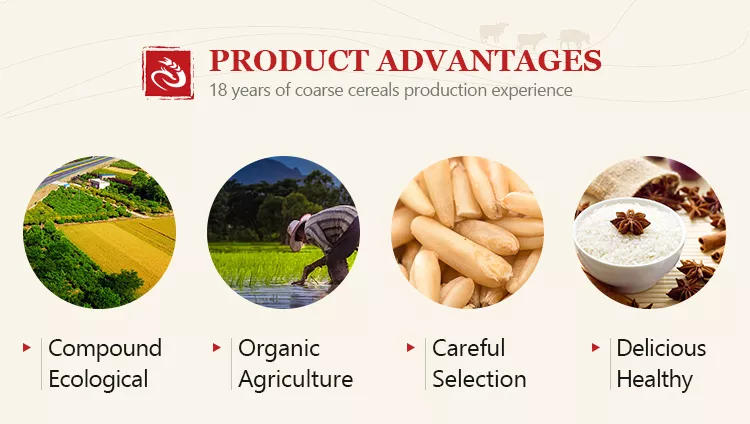 PRODUCT ADVANTAGES
18 years of coarse cereals production experience

Compound Ecological

Organic Agriculture

Careful Selection

Delicious Healthy